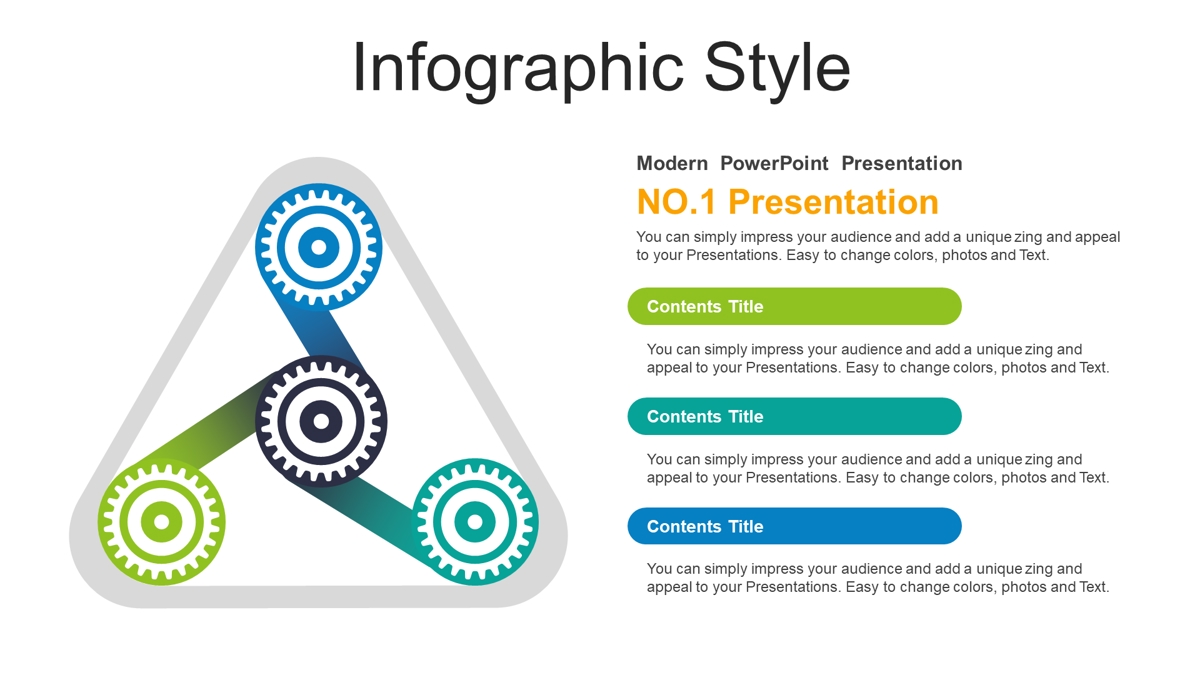 Infographic Style

Modern PowerPoint Presentation

NO.1 Presentation

You can simply impress your audience and add a unique zing and appeal to your Presentations. Easy to change colors, photos and Text.

Contents Title

You can simply impress your audience and add a unique zing and appeal to your Presentations. Easy to change colors, photos and Text.

Contents Title

You can simply impress your audience and add a unique zing and appeal to your Presentations. Easy to change colors, photos and Text.

Contents Title

You can simply impress your audience and add a unique zing and appeal to your Presentations. Easy to change colors, photos and Text.